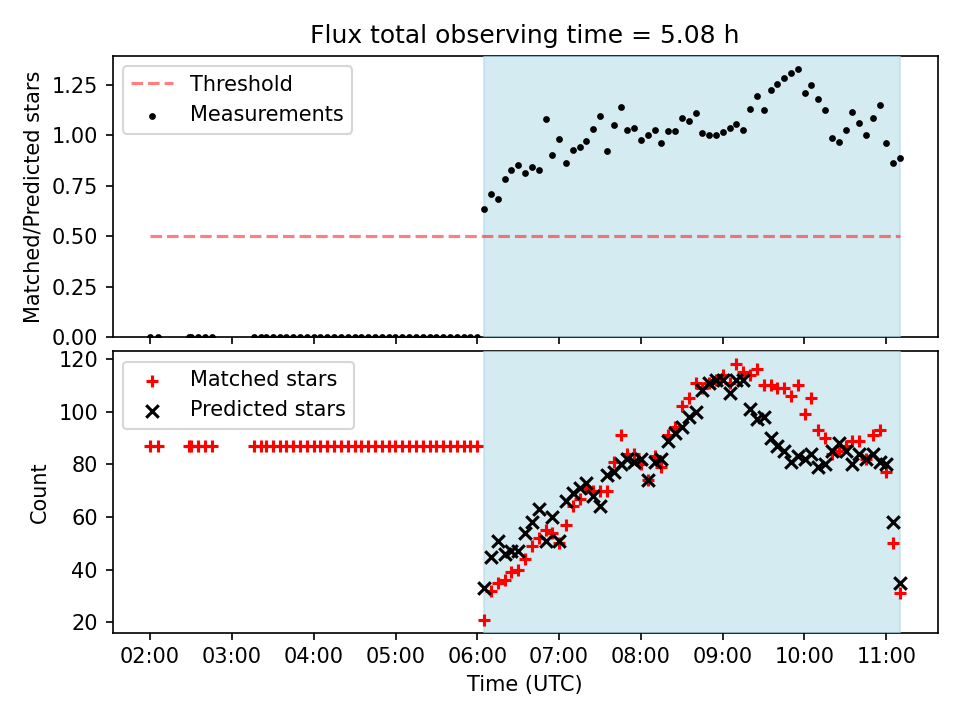 Flux total observing time = 5.08 h

Threshold
Measurements

Matched/Predicted stars

1.25
1.00
0.75
0.50
0.25
0.00

Matched stars
Predicted stars

Count

120
100
80
60
40
20

02:00 03:00 04:00 05:00 06:00 07:00 08:00 09:00 10:00 11:00

Time (UTC)